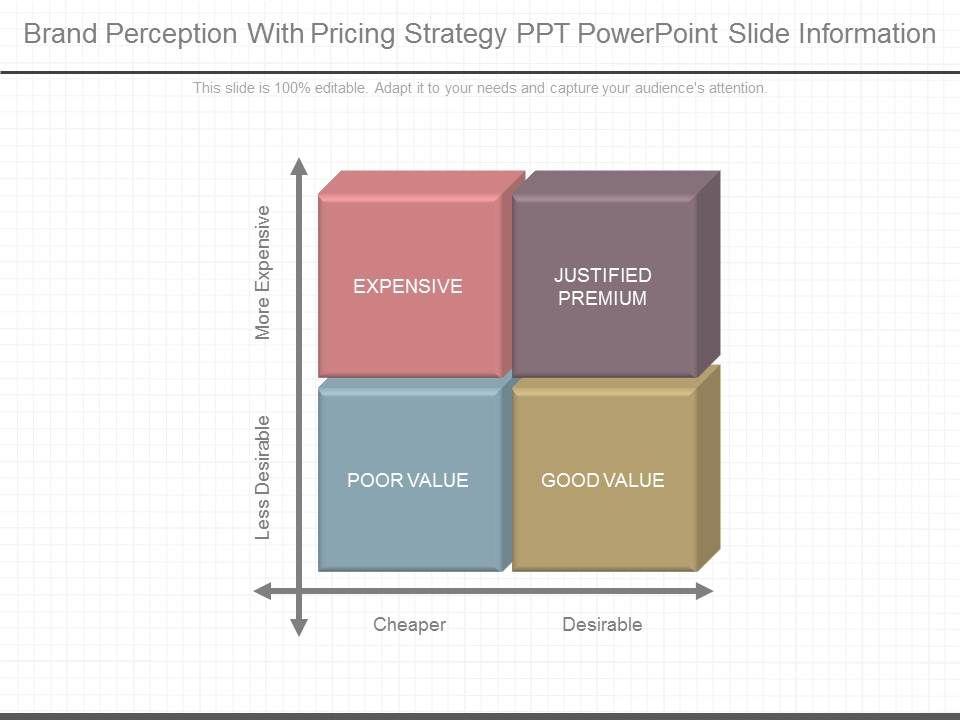 Brand Perception With Pricing Strategy PPT PowerPoint Slide Information

This slide is 100% editable. Adapt it to your needs and capture your audience's attention.

More Expensive

Less Desirable

EXPENSIVE

JUSTIFIED PREMIUM

POOR VALUE

GOOD VALUE

Cheaper

Desirable